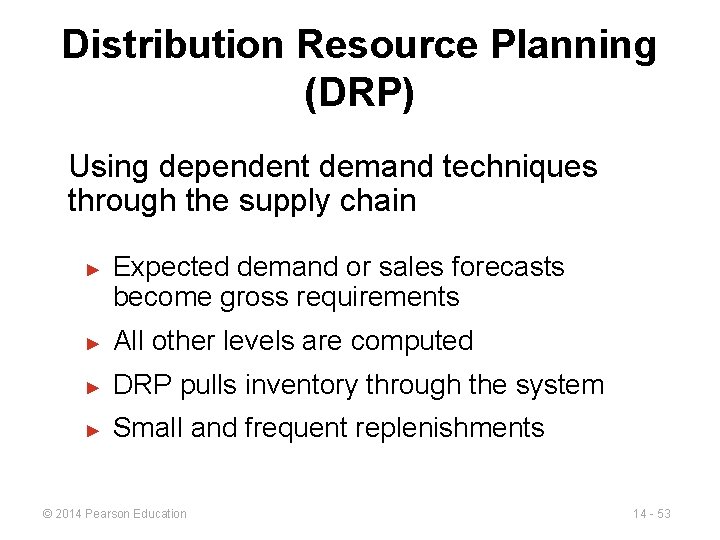 Distribution Resource Planning (DRP)

Using dependent demand techniques through the supply chain

► Expected demand or sales forecasts become gross requirements

► All other levels are computed

► DRP pulls inventory through the system

► Small and frequent replenishments

© 2014 Pearson Education

14 - 53